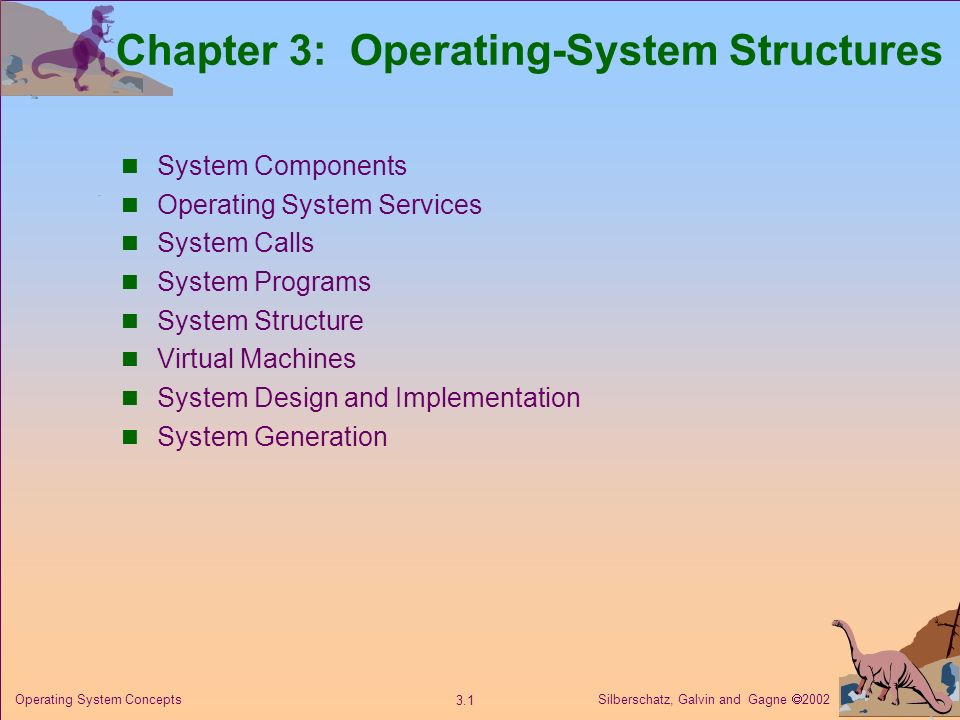 Chapter 3: Operating-System Structures

- System Components
- Operating System Services
- System Calls
- System Programs
- System Structure
- Virtual Machines
- System Design and Implementation
- System Generation

Operating System Concepts

3.1

Silberschatz, Galvin and Gagne ©2002